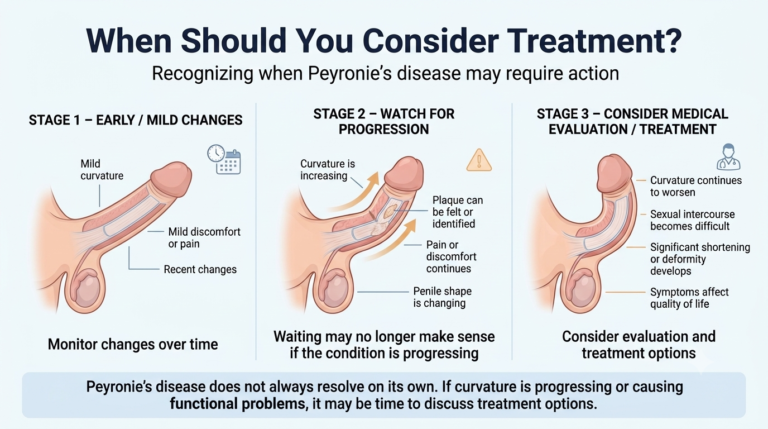 When Should You Consider Treatment?

Recognizing when Peyronie's disease may require action

STAGE 1 – EARLY / MILD CHANGES

Mild curvature

Mild discomfort or pain

Recent changes

Monitor changes over time

STAGE 2 – WATCH FOR PROGRESSION

Curvature is increasing

Plaque can be felt or identified

Pain or discomfort continues

Penile shape is changing

Waiting may no longer make sense if the condition is progressing

STAGE 3 – CONSIDER MEDICAL EVALUATION / TREATMENT

Curvature continues to worsen

Sexual intercourse becomes difficult

Significant shortening or deformity develops

Symptoms affect quality of life

Consider evaluation and treatment options

Peyronie's disease does not always resolve on its own. If curvature is progressing or causing functional problems, it may be time to discuss treatment options.